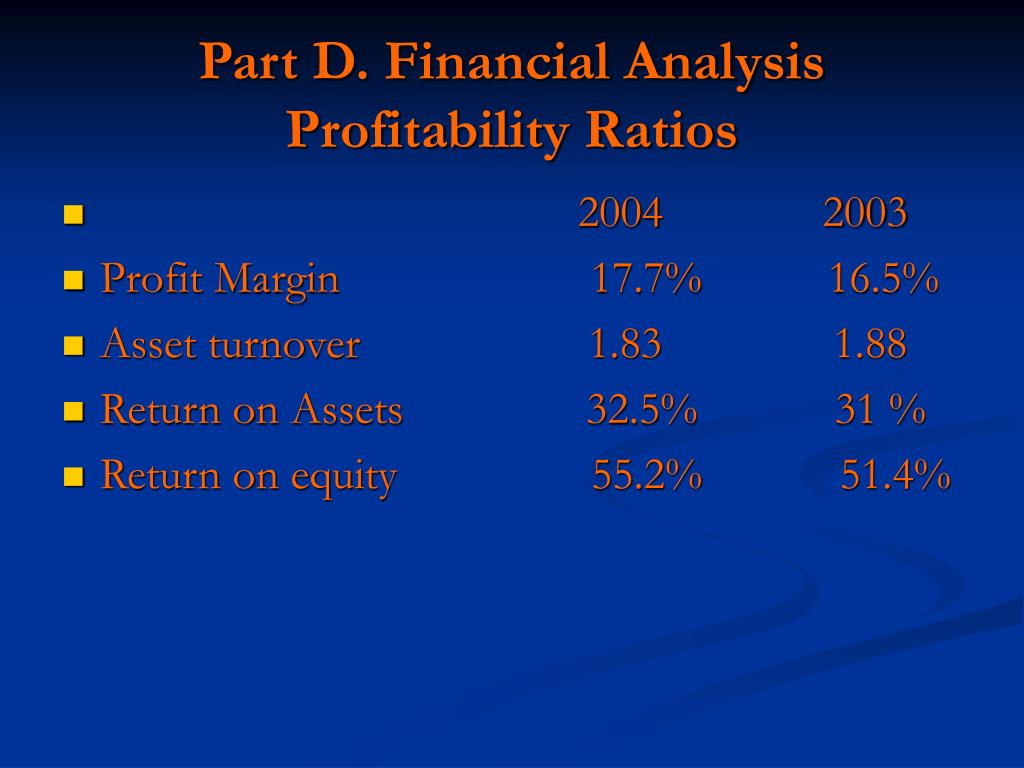 Part D. Financial Analysis
Profitability Ratios

| | 2004 | 2003 |
|---|---|---|
| Profit Margin | 17.7% | 16.5% |
| Asset turnover | 1.83 | 1.88 |
| Return on Assets | 32.5% | 31 % |
| Return on equity | 55.2% | 51.4% |